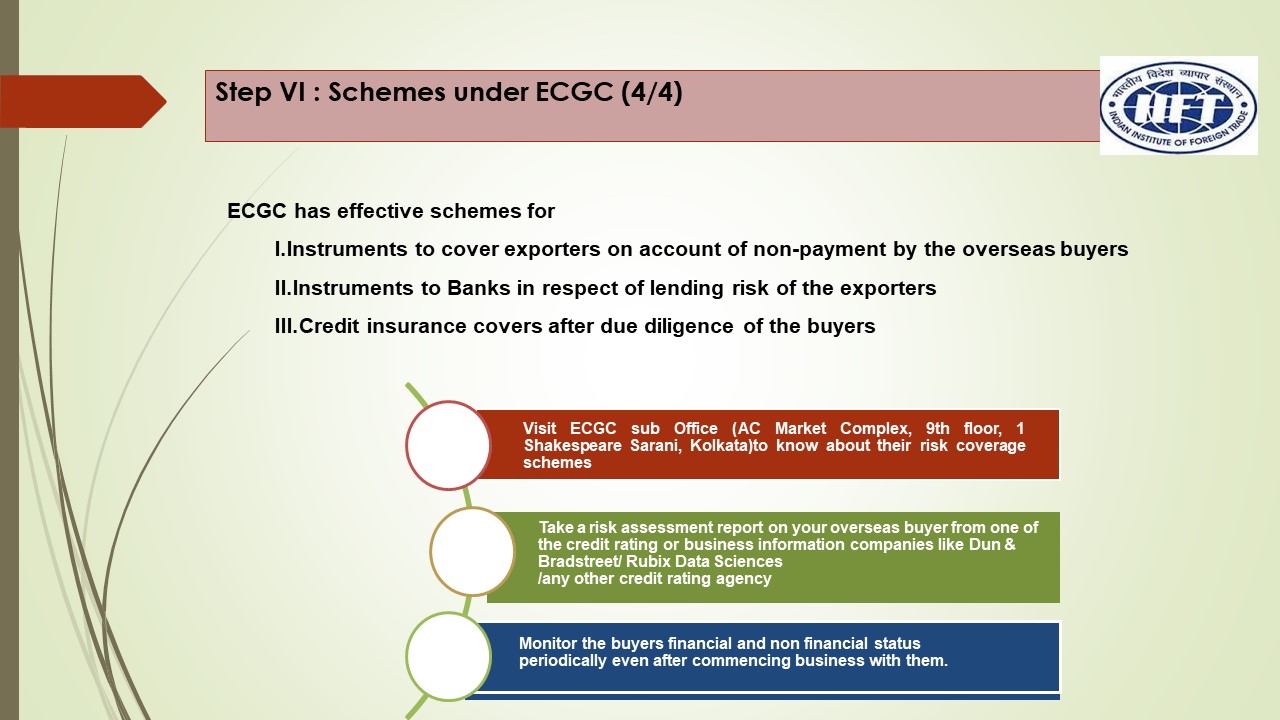 Step VI : Schemes under ECGC (4/4)

भारतीय विदेश व्यापार संस्थान
IIFT
INDIAN INSTITUTE OF FOREIGN TRADE

ECGC has effective schemes for

I.Instruments to cover exporters on account of non-payment by the overseas buyers

II.Instruments to Banks in respect of lending risk of the exporters

III.Credit insurance covers after due diligence of the buyers

Visit ECGC sub Office (AC Market Complex, 9th floor, 1 Shakespeare Sarani, Kolkata)to know about their risk coverage schemes

Take a risk assessment report on your overseas buyer from one of the credit rating or business information companies like Dun & Bradstreet/ Rubix Data Sciences /any other credit rating agency

Monitor the buyers financial and non financial status periodically even after commencing business with them.